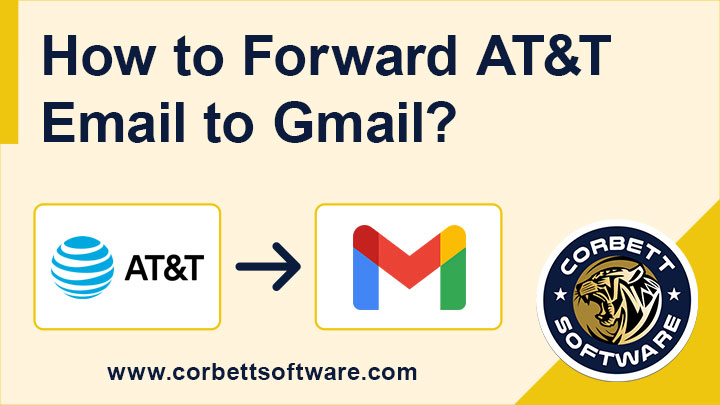 How to Forward AT&T Email to Gmail?

AT&T

CORBETT SOFTWARE

www.corbettsoftware.com